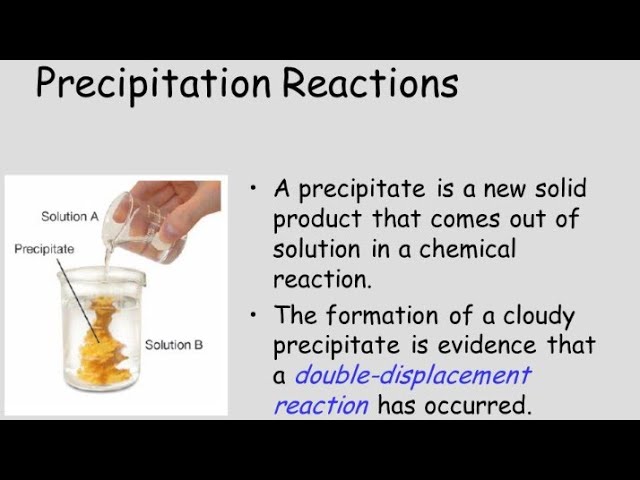 Precipitation Reactions

Solution A

Precipitate

Solution B

• A precipitate is a new solid product that comes out of solution in a chemical reaction.

• The formation of a cloudy precipitate is evidence that a double-displacement reaction has occurred.